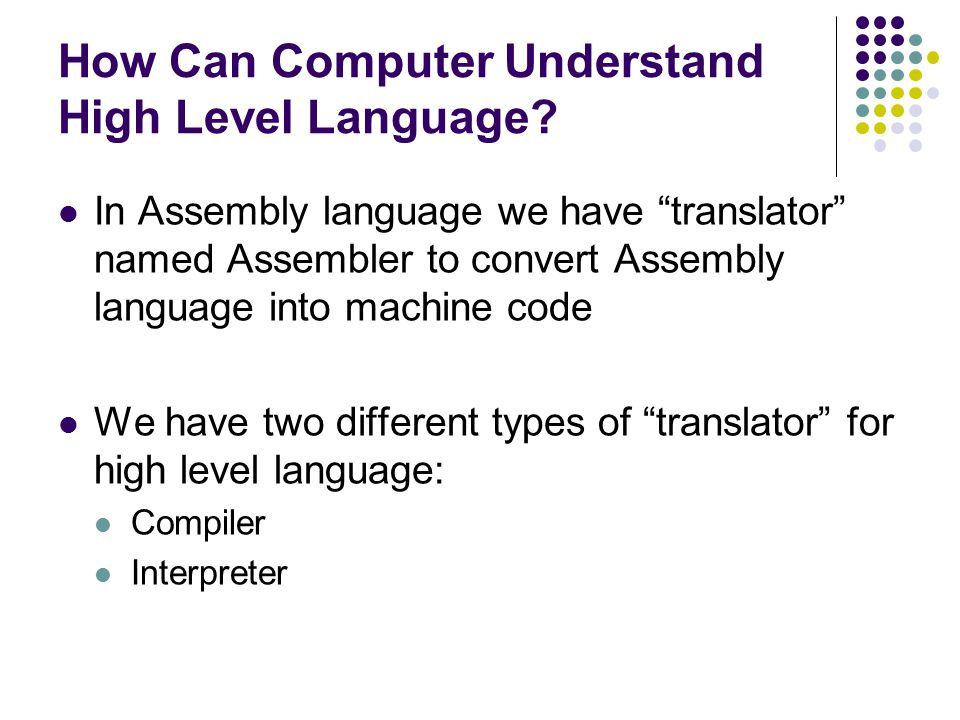 How Can Computer Understand High Level Language?

- In Assembly language we have “translator” named Assembler to convert Assembly language into machine code

- We have two different types of “translator” for high level language:
  - Compiler
  - Interpreter